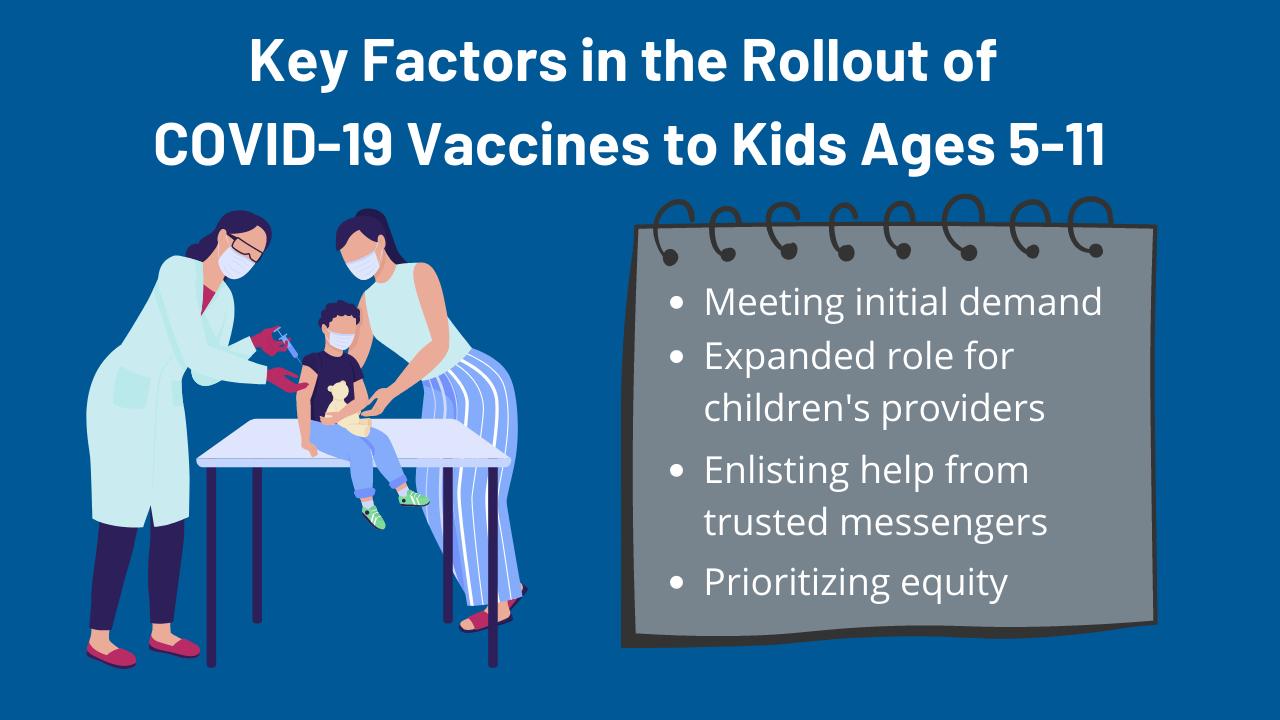 Key Factors in the Rollout of COVID-19 Vaccines to Kids Ages 5-11

- Meeting initial demand
- Expanded role for children's providers
- Enlisting help from trusted messengers
- Prioritizing equity